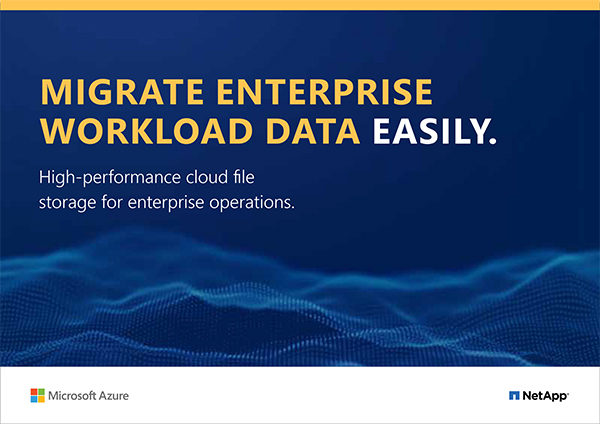 MIGRATE ENTERPRISE WORKLOAD DATA EASILY.

High-performance cloud file storage for enterprise operations.

Microsoft Azure

NetApp